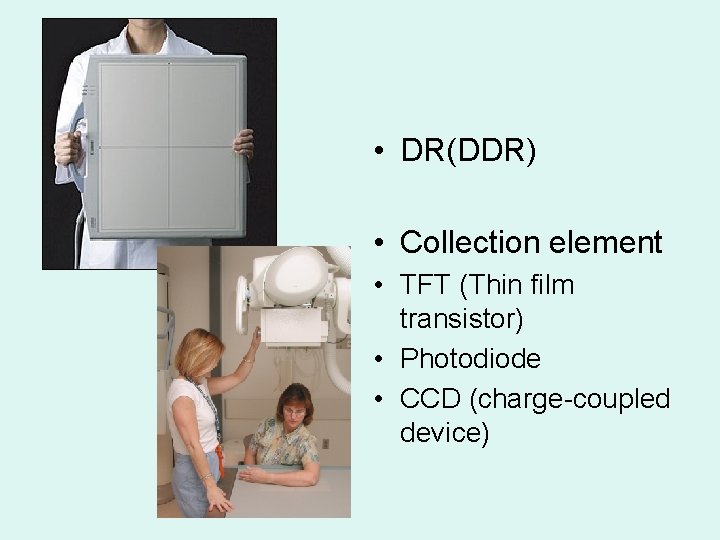 • DR(DDR)

• Collection element
• TFT (Thin film transistor)
• Photodiode
• CCD (charge-coupled device)